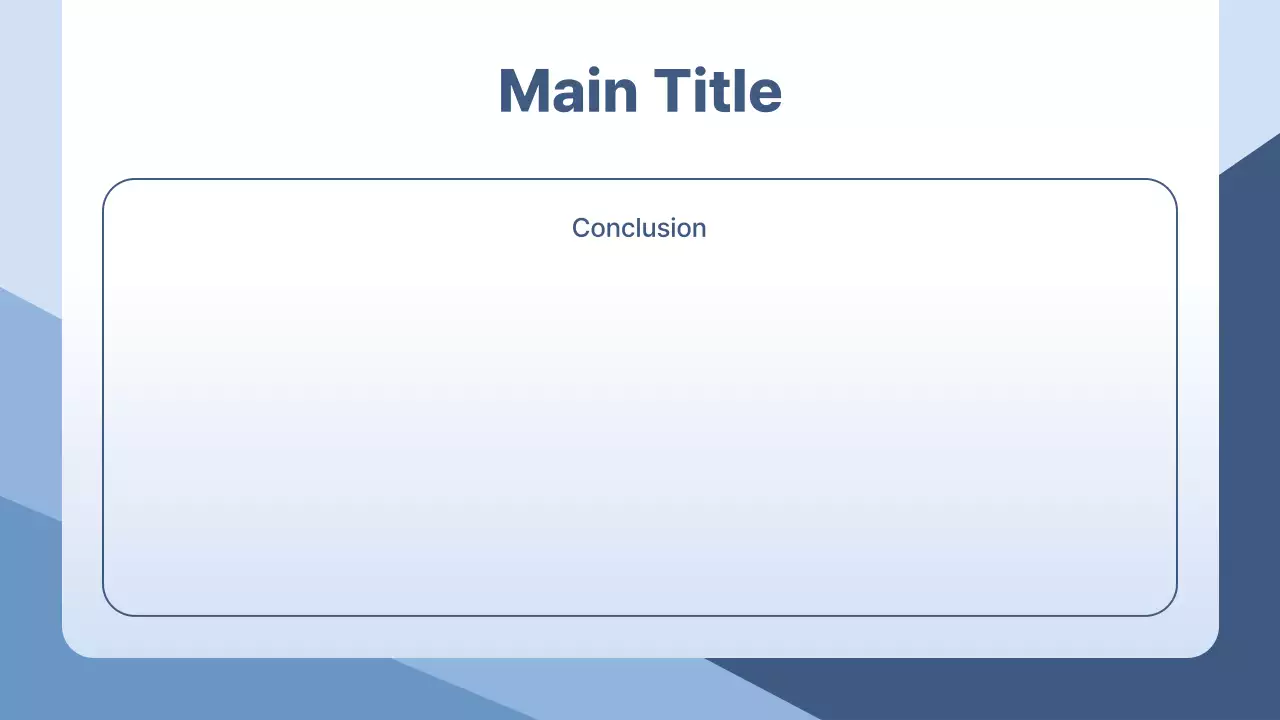 Main Title

Conclusion